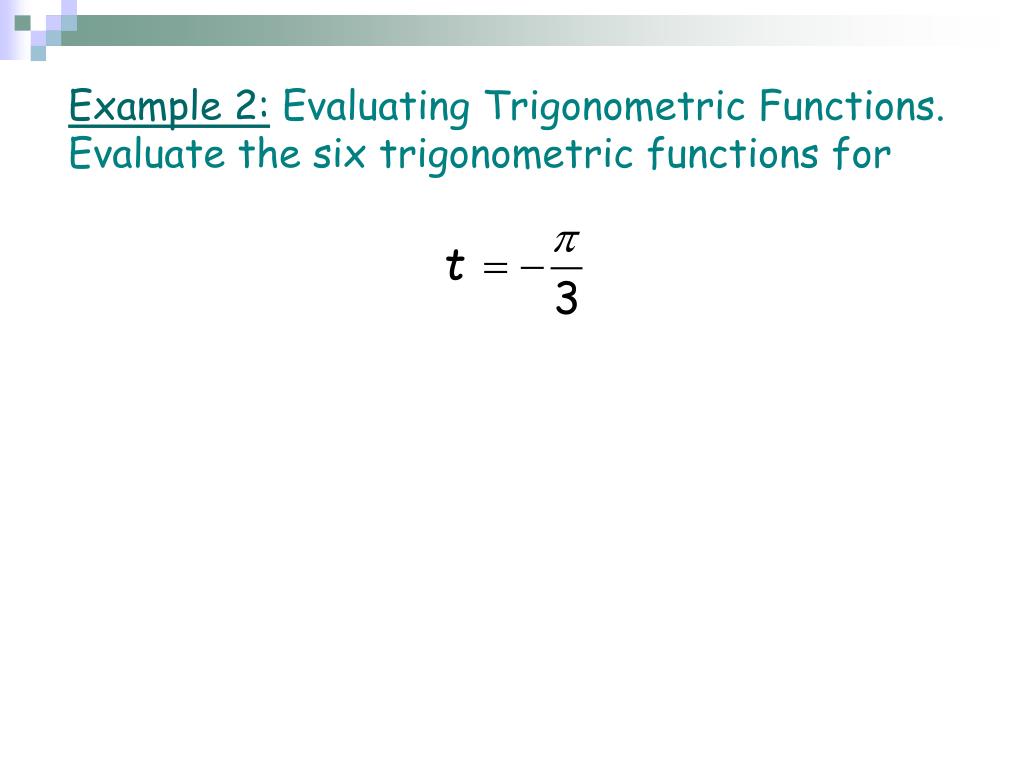 Example 2: Evaluating Trigonometric Functions. Evaluate the six trigonometric functions for

$t = -\frac{\pi}{3}$